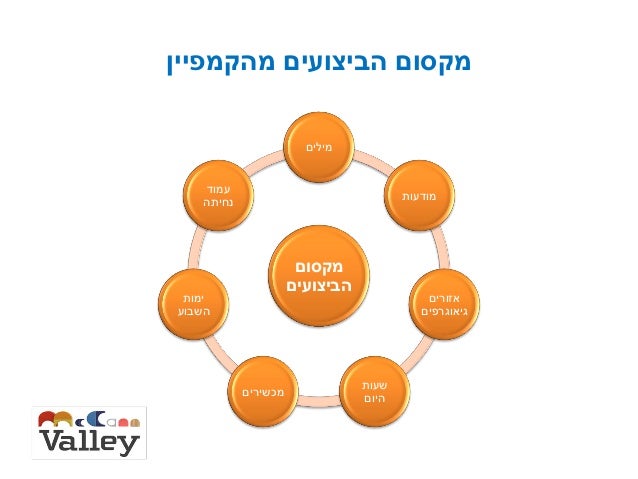 מקסום הביצועים מהקמפיין

מקסום הביצועים

מילים

מודעות

אזורים גיאוגרפים

שעות היום

מכשירים

ימות השבוע

עמוד נחיתה

Valley